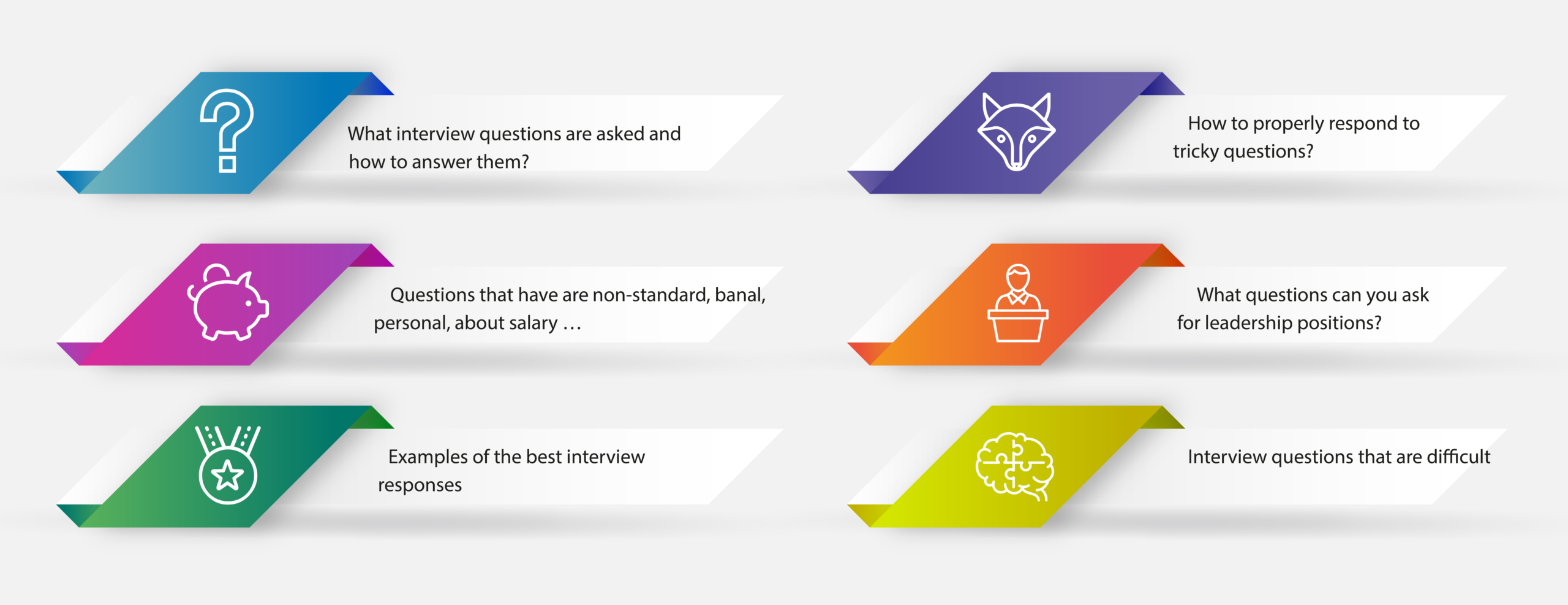 What interview questions are asked and how to answer them?

Questions that have are non-standard, banal, personal, about salary …

Examples of the best interview responses

How to properly respond to tricky questions?

What questions can you ask for leadership positions?

Interview questions that are difficult